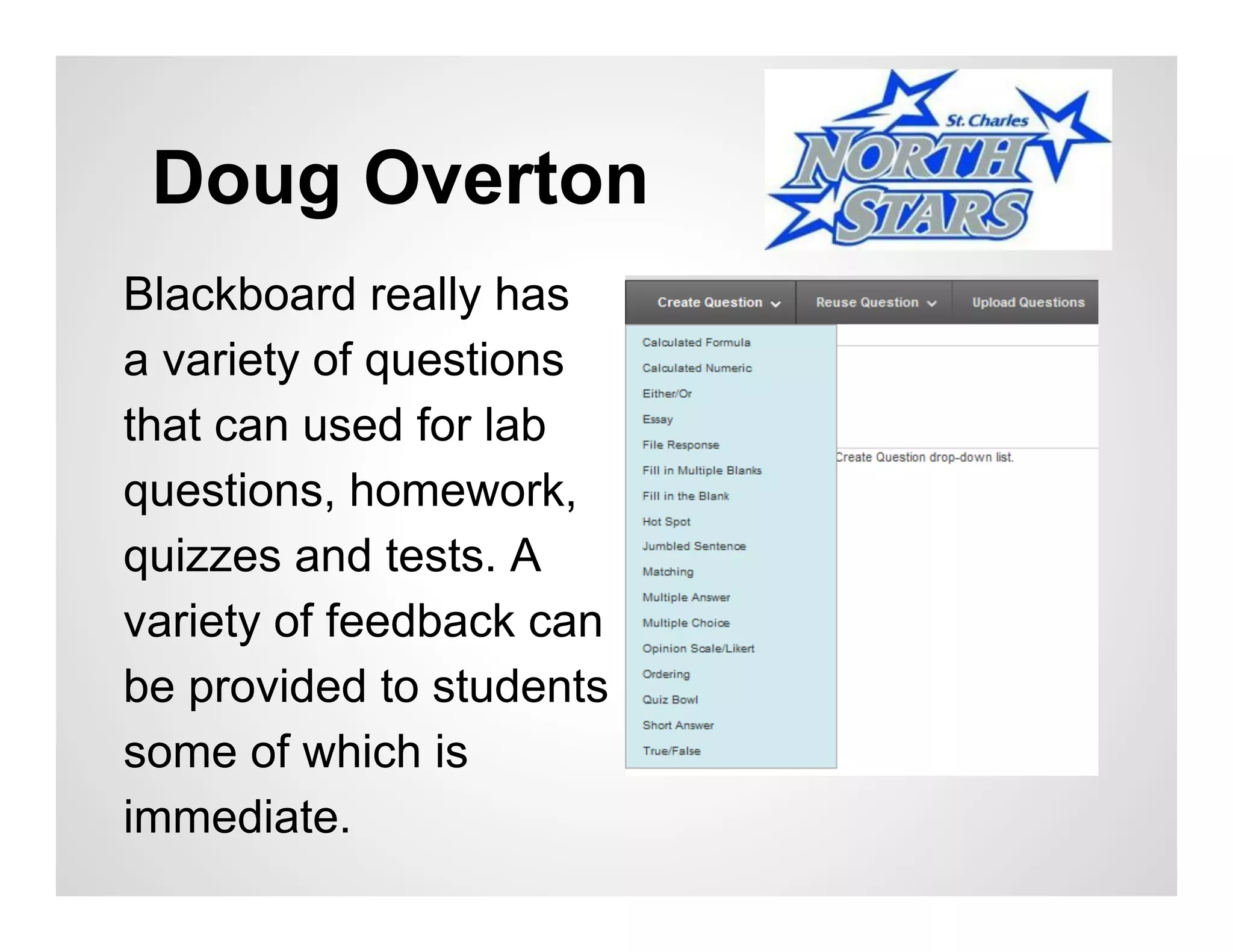 Doug Overton

St. Charles NORTH STARS

Blackboard really has a variety of questions that can used for lab questions, homework, quizzes and tests. A variety of feedback can be provided to students some of which is immediate.

Create Question
Reuse Question
Upload Questions

Calculated Formula
Calculated Numeric
Either/Or
Essay
File Response
Fill in Multiple Blanks
Fill in the Blank
Hot Spot
Jumbled Sentence
Matching
Multiple Answer
Multiple Choice
Opinion Scale/Likert
Ordering
Quiz Bowl
Short Answer
True/False

Create Question drop-down list.